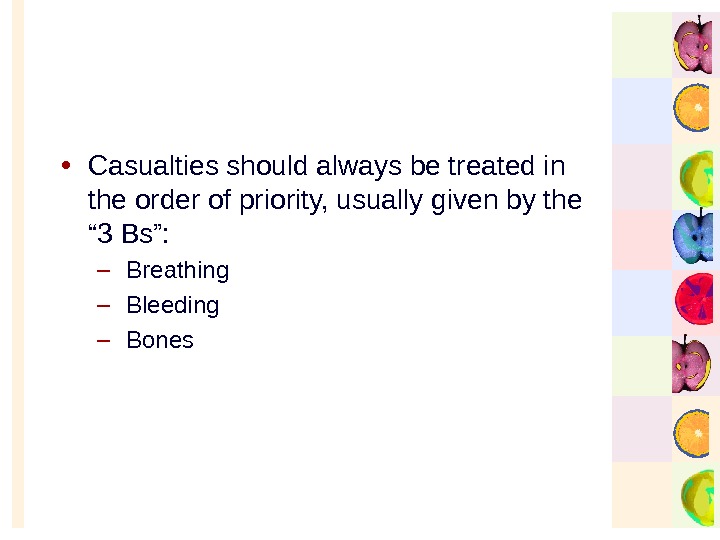 • Casualties should always be treated in the order of priority, usually given by the “3 Bs”:

– Breathing
– Bleeding
– Bones